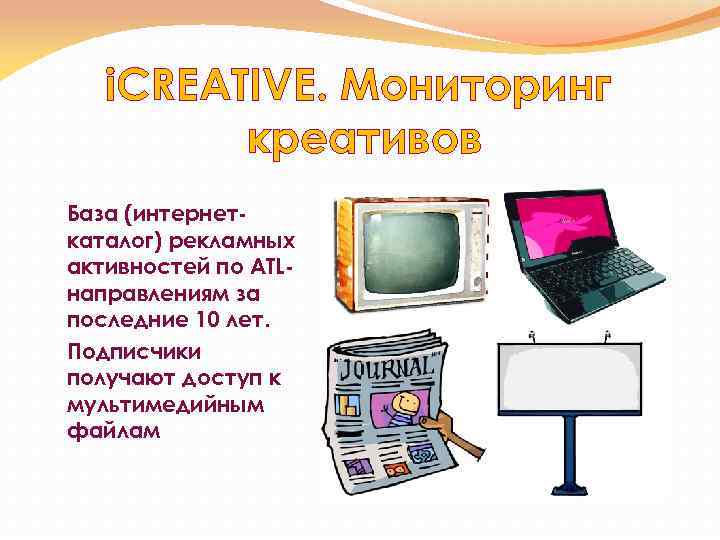 iCREATIVE. Мониторинг креативов

База (интернет-каталог) рекламных активностей по ATL-направлениям за последние 10 лет.

Подписчики получают доступ к мультимедийным файлам

JOURNAL